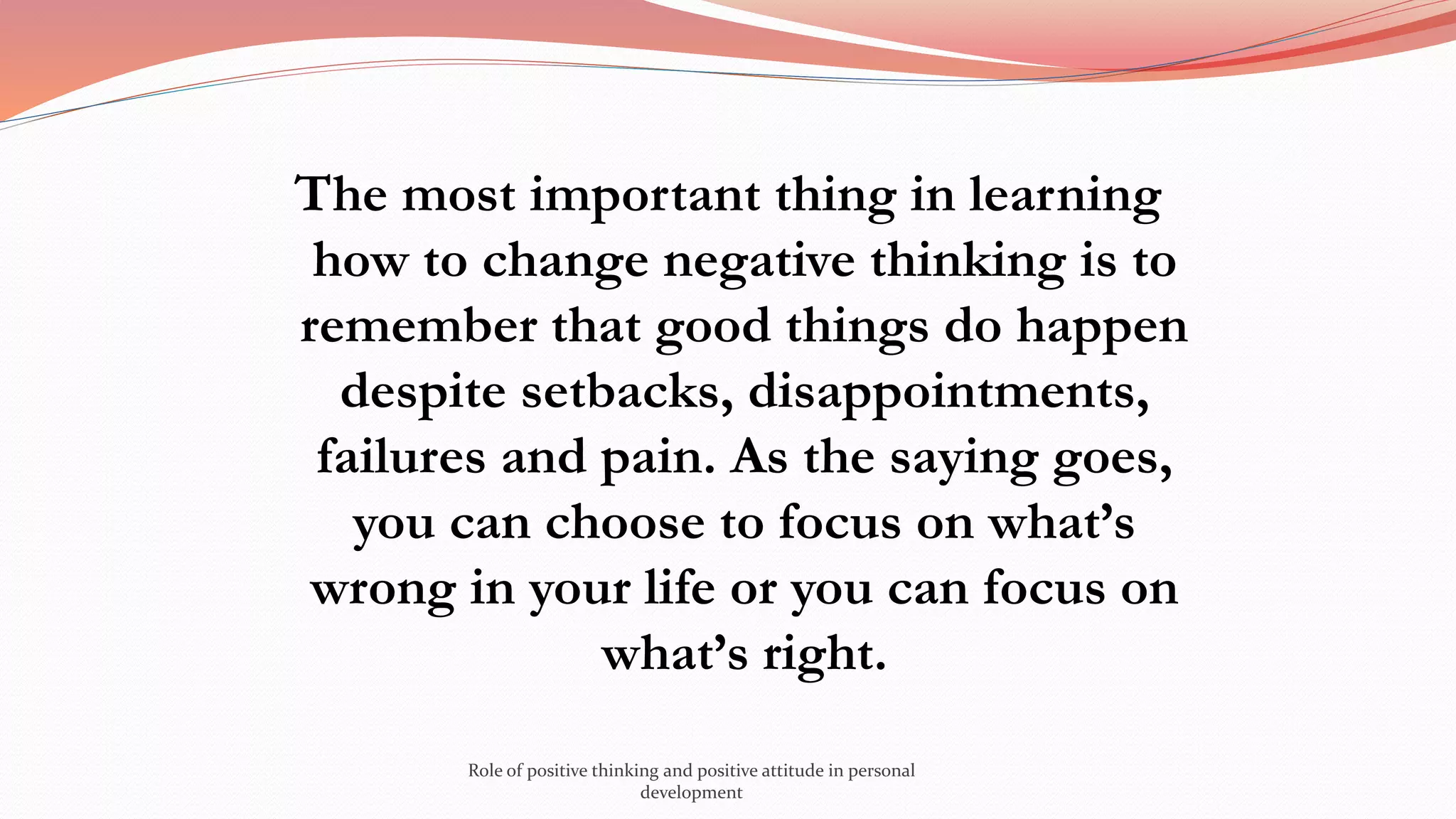 The most important thing in learning how to change negative thinking is to remember that good things do happen despite setbacks, disappointments, failures and pain. As the saying goes, you can choose to focus on what’s wrong in your life or you can focus on what’s right.

Role of positive thinking and positive attitude in personal development